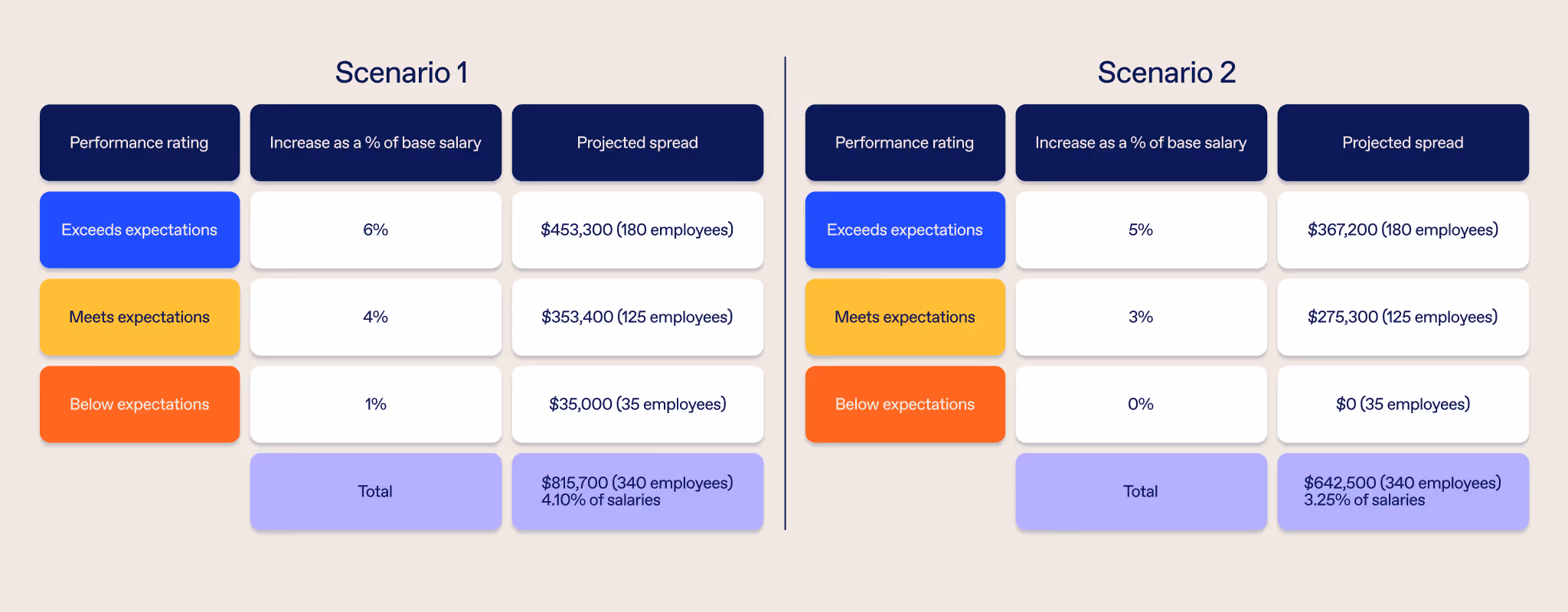 Scenario 1

| Performance rating | Increase as a % of base salary | Projected spread |
|---|---|---|
| Exceeds expectations | 6% | \$453,300 (180 employees) |
| Meets expectations | 4% | \$353,400 (125 employees) |
| Below expectations | 1% | \$35,000 (35 employees) |
| | Total | \$815,700 (340 employees) 4.10% of salaries |

Scenario 2

| Performance rating | Increase as a % of base salary | Projected spread |
|---|---|---|
| Exceeds expectations | 5% | \$367,200 (180 employees) |
| Meets expectations | 3% | \$275,300 (125 employees) |
| Below expectations | 0% | \$0 (35 employees) |
| | Total | \$642,500 (340 employees) 3.25% of salaries |